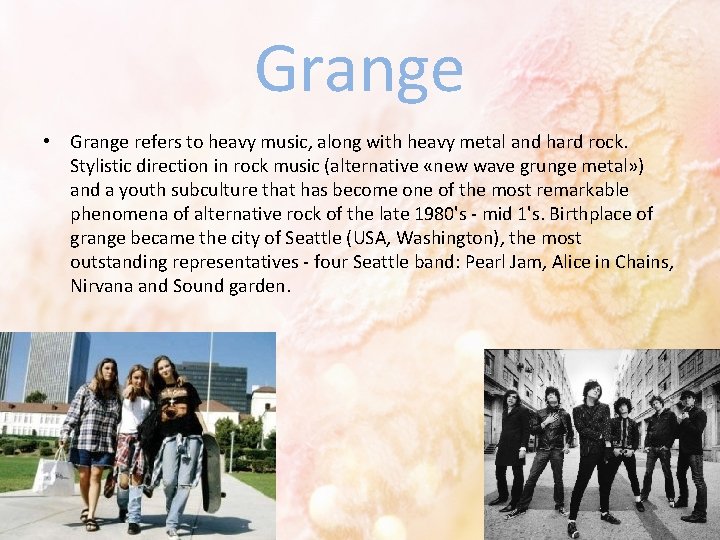 Grange

• Grange refers to heavy music, along with heavy metal and hard rock. Stylistic direction in rock music (alternative «new wave grunge metal») and a youth subculture that has become one of the most remarkable phenomena of alternative rock of the late 1980's - mid 1's. Birthplace of grange became the city of Seattle (USA, Washington), the most outstanding representatives - four Seattle band: Pearl Jam, Alice in Chains, Nirvana and Sound garden.